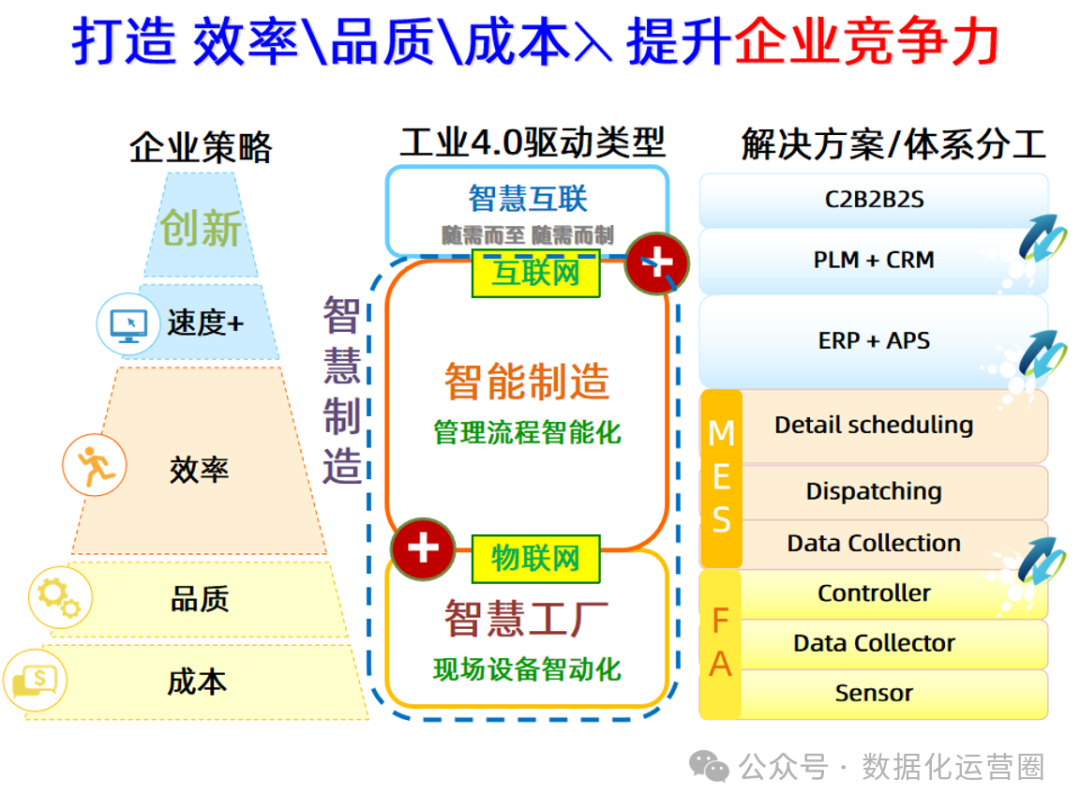 打造 效率\品质\成本↘ 提升企业竞争力

企业策略

创新

速度+

效率

品质

成本

工业4.0驱动类型

智慧互联
随需而至 随需而制

互联网

智慧制造

智能制造
管理流程智能化

物联网

智慧工厂
现场设备智动化

解决方案/体系分工

C2B2B2S

PLM + CRM

ERP + APS

MES

Detail scheduling

Dispatching

Data Collection

FA

Controller

Data Collector

Sensor

公众号 · 数据化运营圈